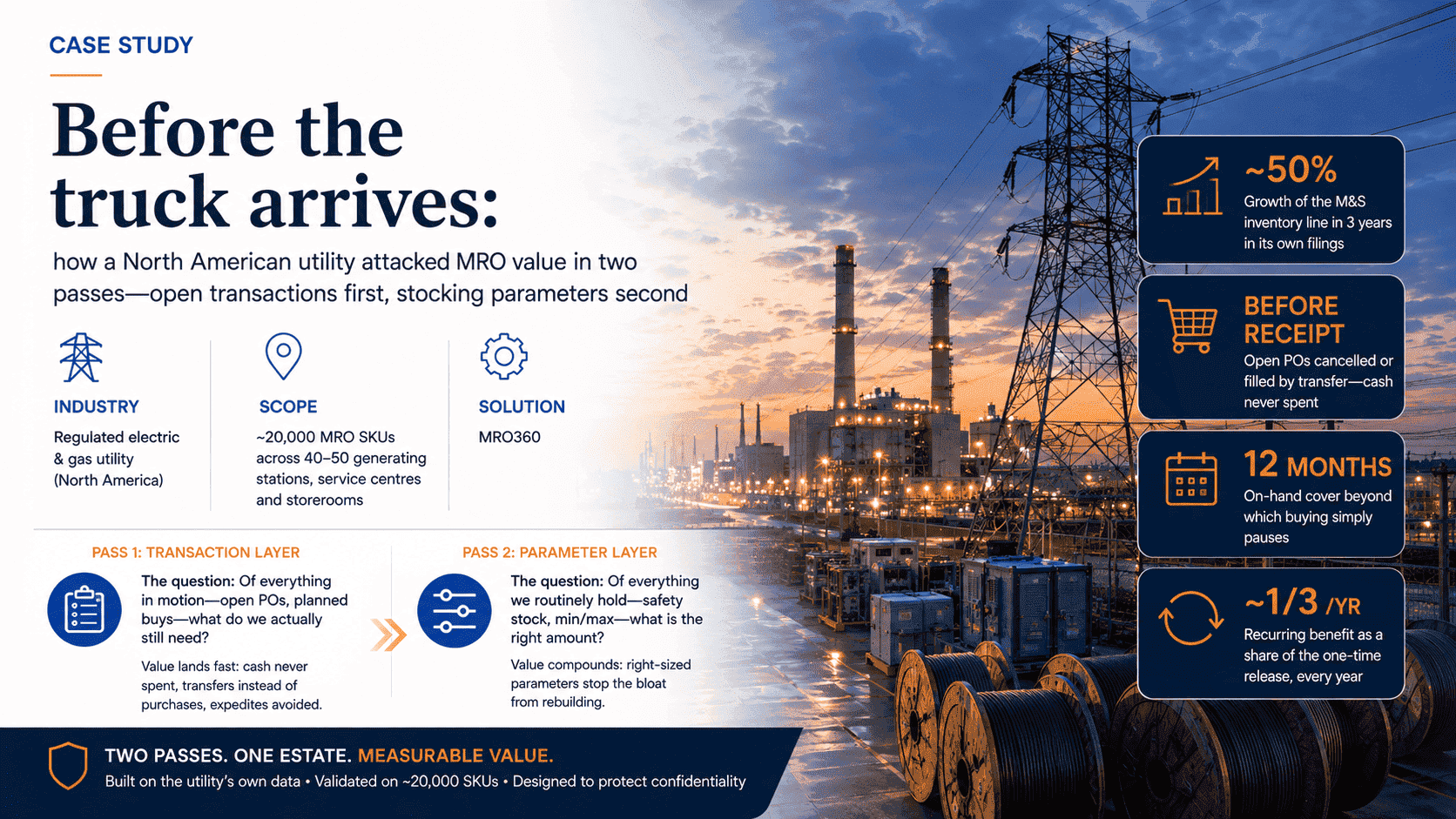 CASE STUDY

Before the truck arrives:

how a North American utility attacked MRO value in two passes—open transactions first, stocking parameters second

INDUSTRY
Regulated electric & gas utility (North America)

SCOPE
~20,000 MRO SKUs across 40–50 generating stations, service centres and storerooms

SOLUTION
MRO360

PASS 1: TRANSACTION LAYER

The question: Of everything in motion—open POs, planned buys—what do we actually still need?

Value lands fast: cash never spent, transfers instead of purchases, expedites avoided.

PASS 2: PARAMETER LAYER

The question: Of everything we routinely hold—safety stock, min/max—what is the right amount?

Value compounds: right-sized parameters stop the bloat from rebuilding.

~50%
Growth of the M&S inventory line in 3 years in its own filings

BEFORE RECEIPT
Open POs cancelled or filled by transfer—cash never spent

12 MONTHS
On-hand cover beyond which buying simply pauses

~1/3 /YR
Recurring benefit as a share of the one-time release, every year

TWO PASSES. ONE ESTATE. MEASURABLE VALUE.
Built on the utility's own data • Validated on ~20,000 SKUs • Designed to protect confidentiality